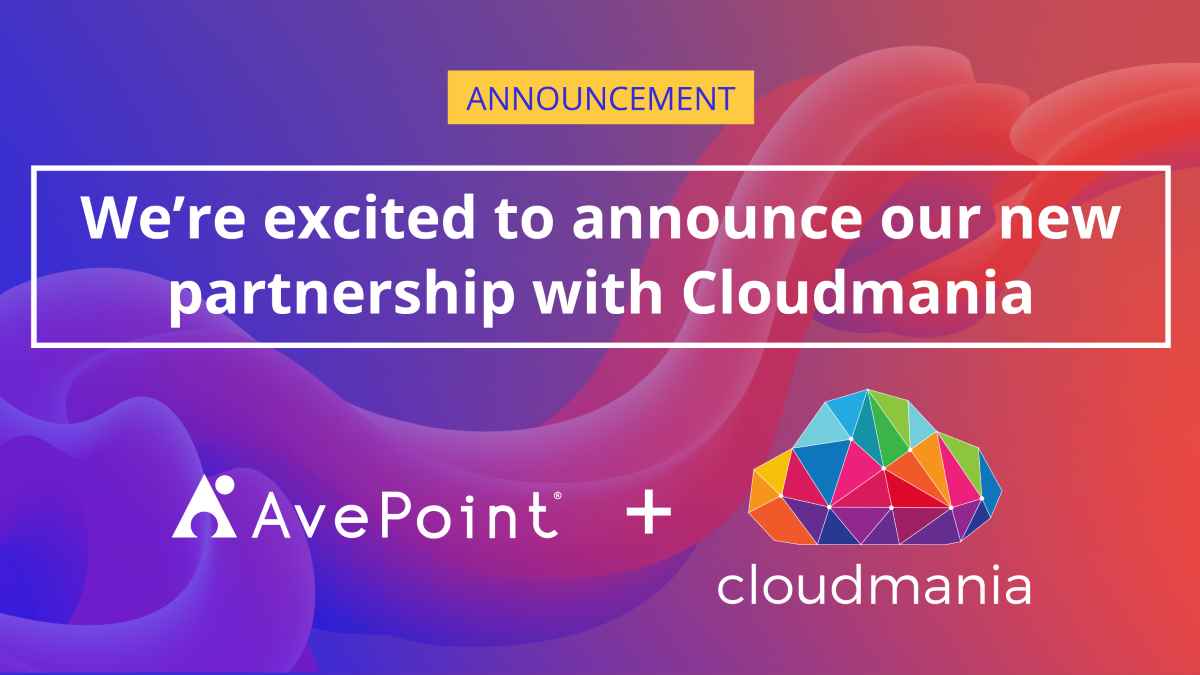 ANNOUNCEMENT

We’re excited to announce our new partnership with Cloudmania

AvePoint®

+

cloudmania